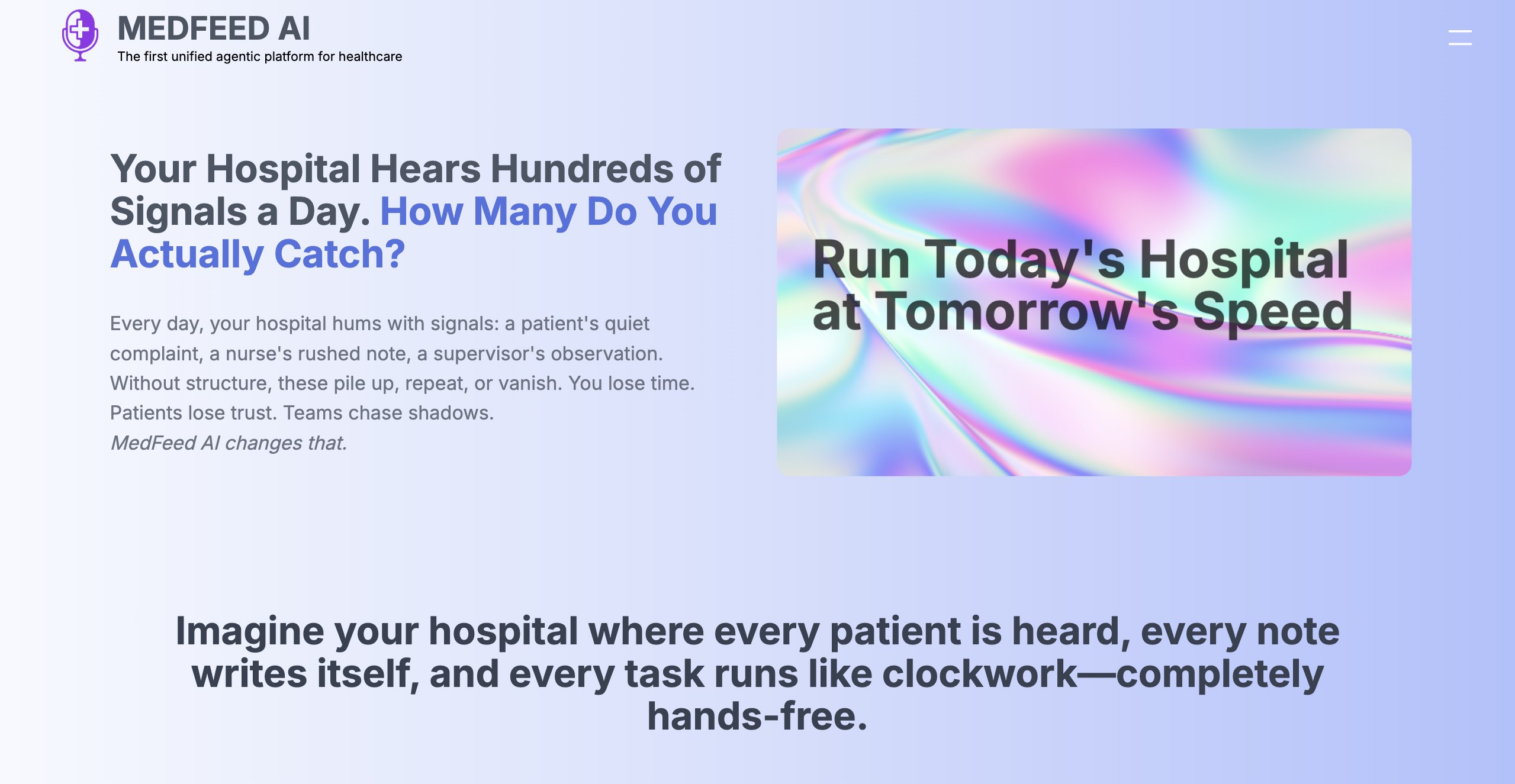 MEDFEED AI
The first unified agentic platform for healthcare

Your Hospital Hears Hundreds of Signals a Day. How Many Do You Actually Catch?

Every day, your hospital hums with signals: a patient's quiet complaint, a nurse's rushed note, a supervisor's observation. Without structure, these pile up, repeat, or vanish. You lose time. Patients lose trust. Teams chase shadows.
MedFeed AI changes that.

Run Today's Hospital at Tomorrow's Speed

Imagine your hospital where every patient is heard, every note writes itself, and every task runs like clockwork—completely hands-free.